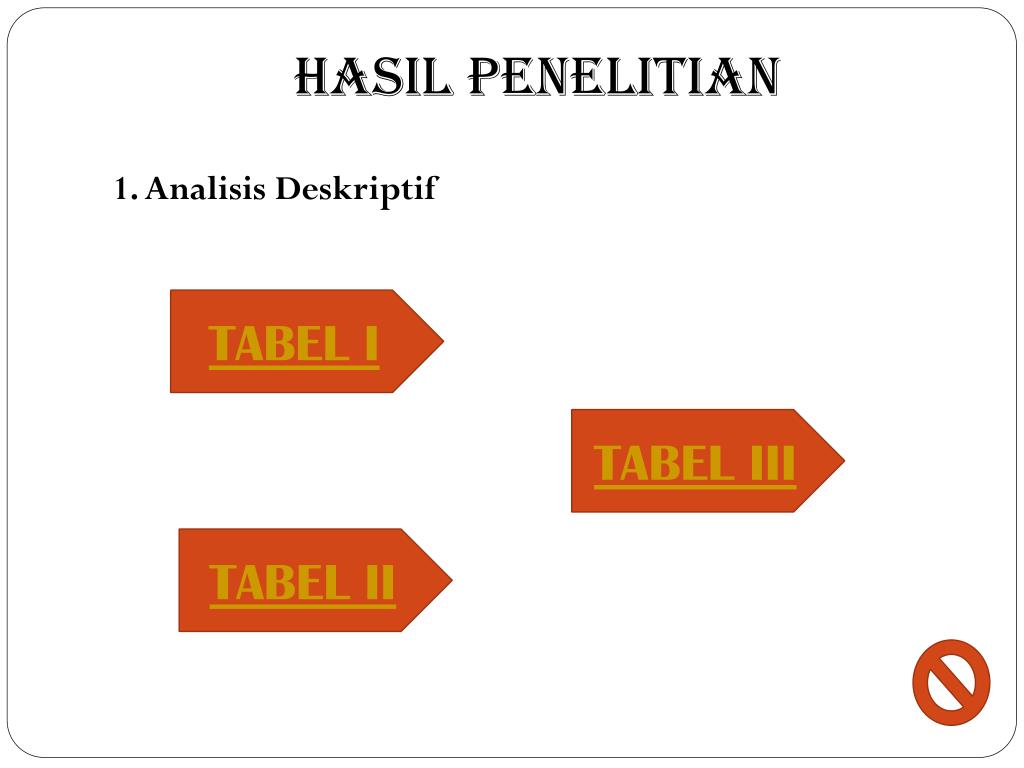 HASIL PENELITIAN

1. Analisis Deskriptif

TABEL I

TABEL III

TABEL II